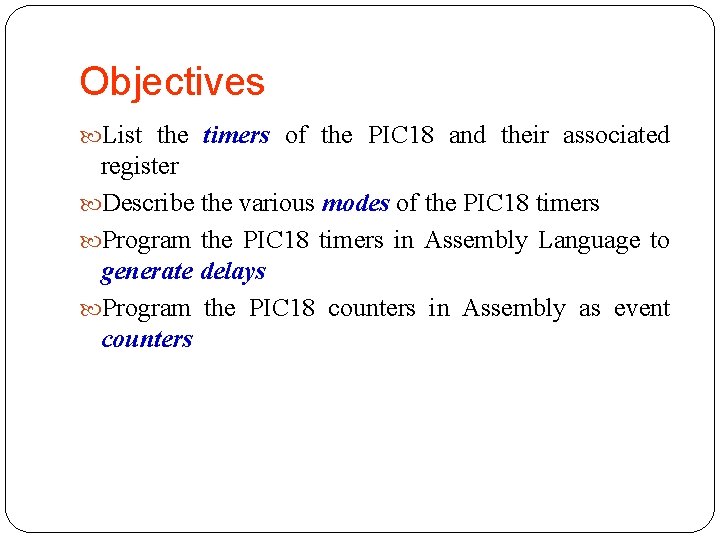 Objectives

List the timers of the PIC18 and their associated register

Describe the various modes of the PIC18 timers

Program the PIC18 timers in Assembly Language to generate delays

Program the PIC18 counters in Assembly as event counters